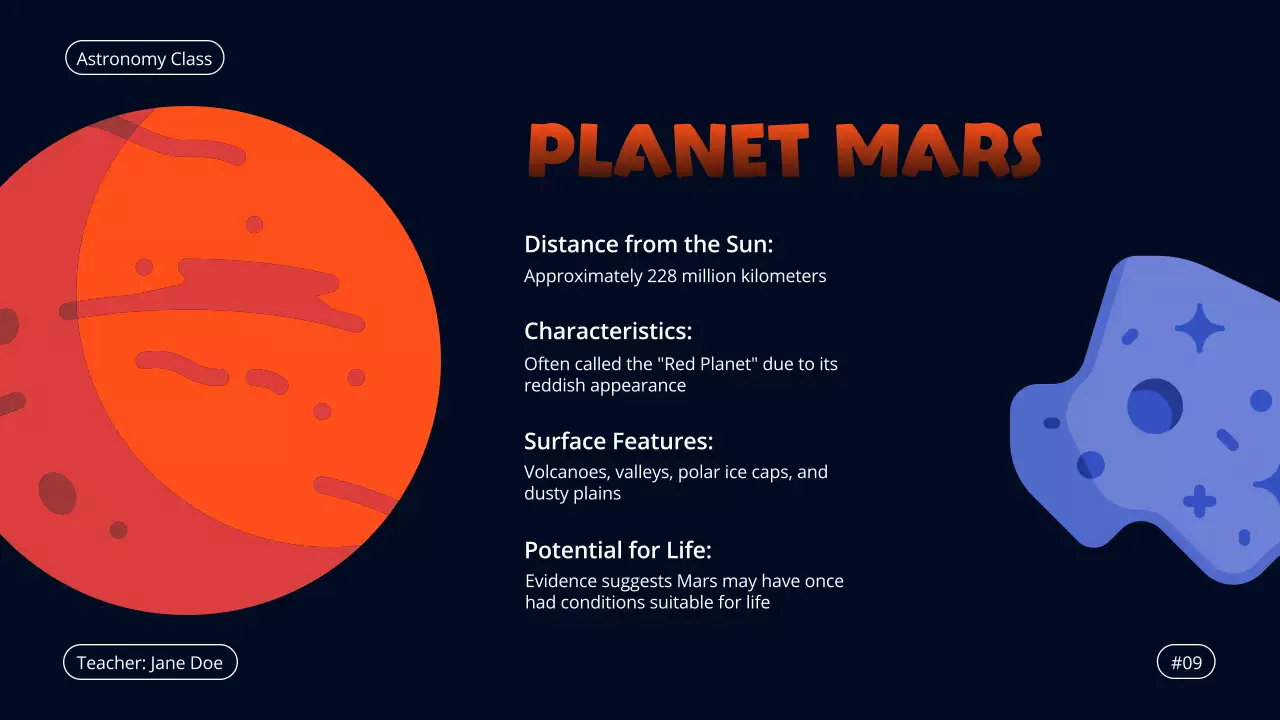 Astronomy Class

PLANET MARS

Distance from the Sun:
Approximately 228 million kilometers

Characteristics:
Often called the "Red Planet" due to its reddish appearance

Surface Features:
Volcanoes, valleys, polar ice caps, and dusty plains

Potential for Life:
Evidence suggests Mars may have once had conditions suitable for life

Teacher: Jane Doe

#09